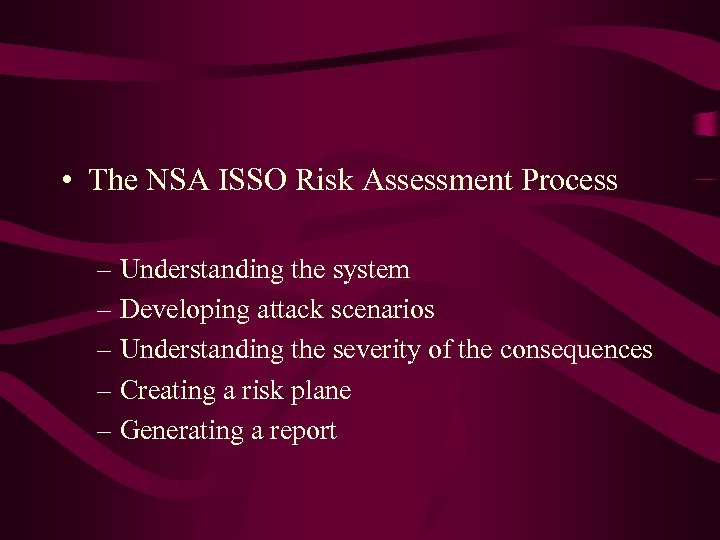 • The NSA ISSO Risk Assessment Process

– Understanding the system
– Developing attack scenarios
– Understanding the severity of the consequences
– Creating a risk plane
– Generating a report